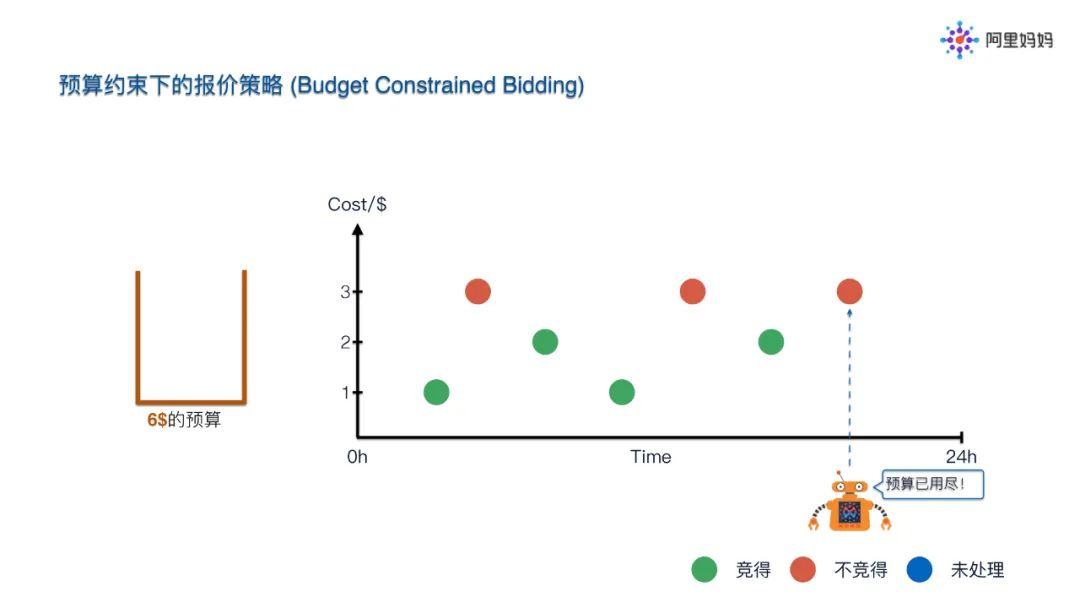 阿里妈妈

预算约束下的报价策略 (Budget Constrained Bidding)

6$的预算

Cost/$

3

2

1

0h

Time

24h

预算已用尽!

竞得

不竞得

未处理